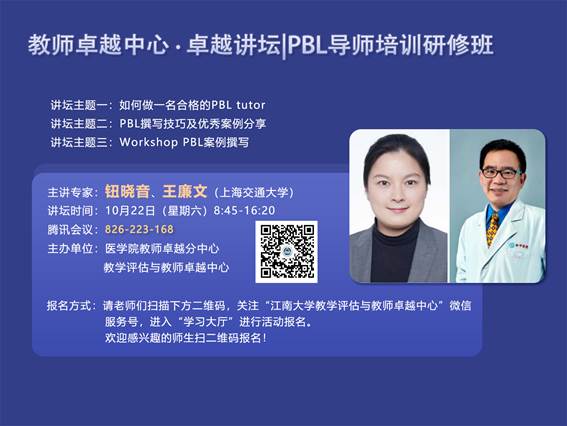 教师卓越中心 · 卓越讲坛|PBL导师培训研修班

讲坛主题一：如何做一名合格的PBL tutor
讲坛主题二：PBL撰写技巧及优秀案例分享
讲坛主题三：Workshop PBL案例撰写

主讲专家：钮晓音、王廉文（上海交通大学）
讲坛时间：10月22日（星期六）8:45-16:20
腾讯会议：826-223-168
主办单位：医学院教师卓越分中心
教学评估与教师卓越中心

报名方式：请老师们扫描下方二维码，关注“江南大学教学评估与教师卓越中心”微信服务号，进入“学习大厅”进行活动报名。
欢迎感兴趣的师生扫二维码报名！